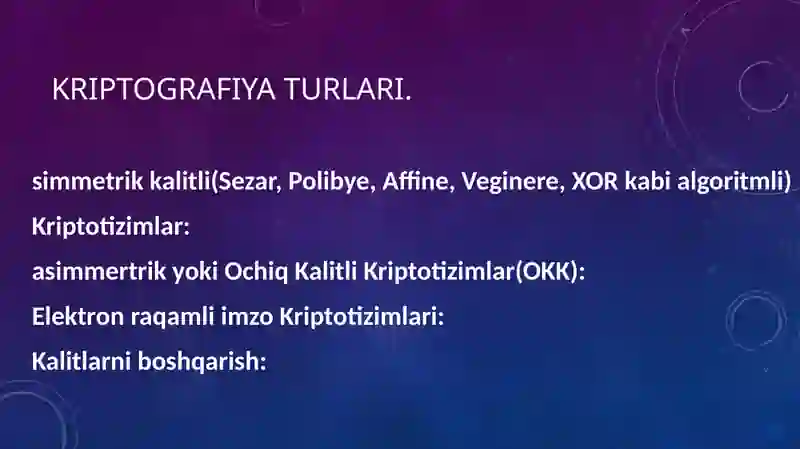 KRIPTOGRAFIYA TURLARI.

simmetrik kalitli(Sezar, Polibye, Affine, Veginere, XOR kabi algoritmli) Kriptotizimlar:

asimmertrik yoki Ochiq Kalitli Kriptotizimlar(OKK):

Elektron raqamli imzo Kriptotizimlari:

Kalitlarni boshqarish: